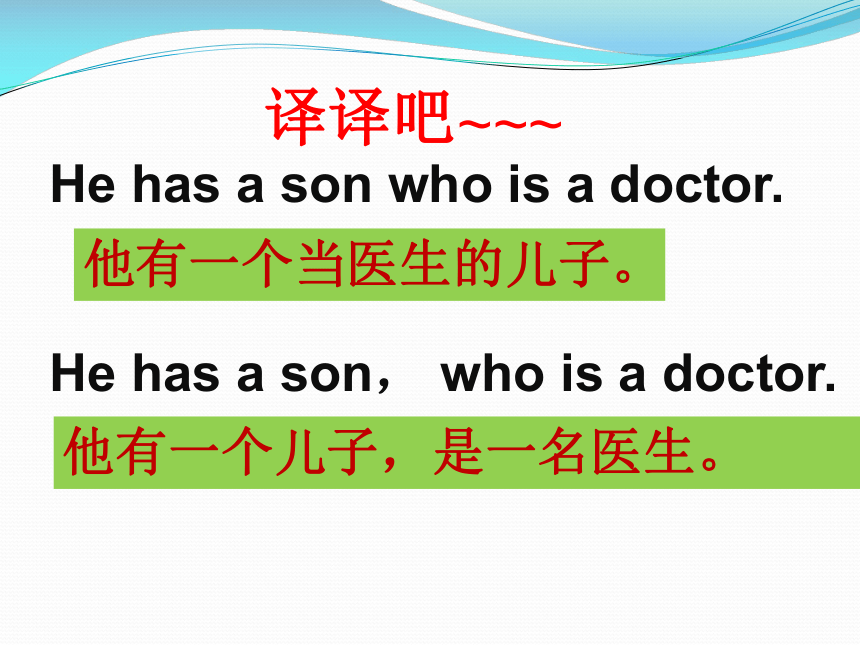 译译吧~~~

He has a son who is a doctor.

他有一个当医生的儿子。

He has a son， who is a doctor.

他有一个儿子，是一名医生。